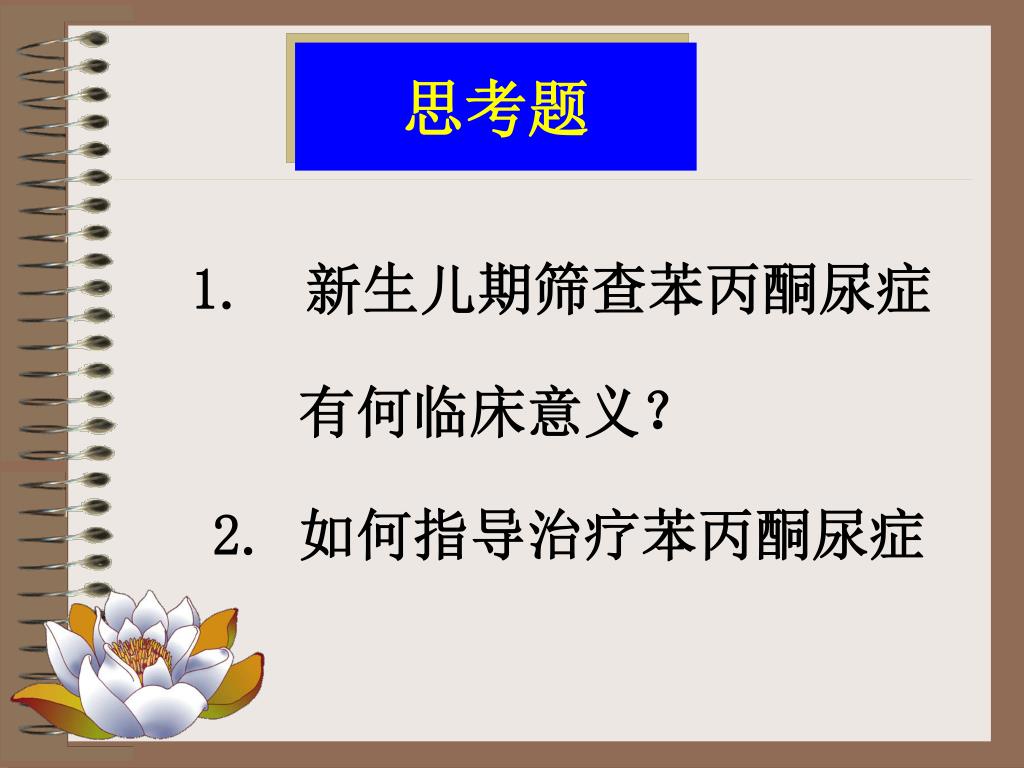 思考题

1. 新生儿期筛查苯丙酮尿症有何临床意义？

2. 如何指导治疗苯丙酮尿症